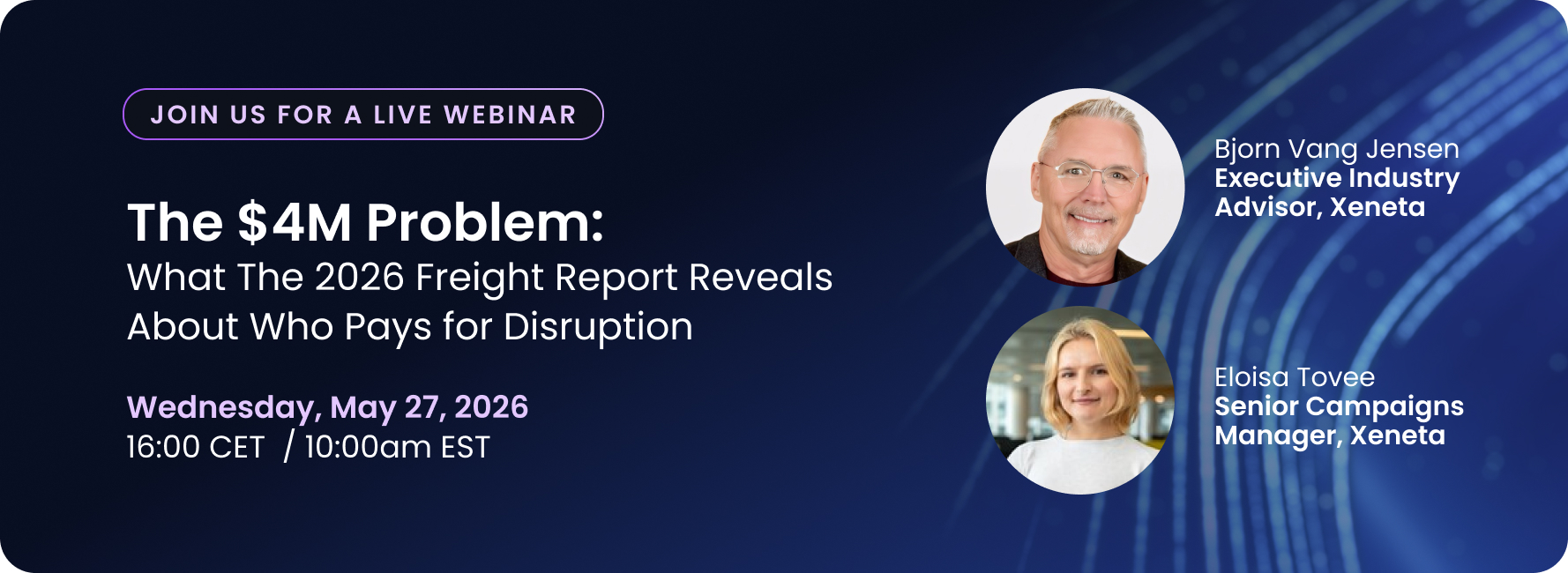 JOIN US FOR A LIVE WEBINAR

The \$4M Problem:
What The 2026 Freight Report Reveals About Who Pays for Disruption

Wednesday, May 27, 2026
16:00 CET / 10:00am EST

Bjorn Vang Jensen
Executive Industry Advisor, Xeneta

Eloisa Tovee
Senior Campaigns Manager, Xeneta